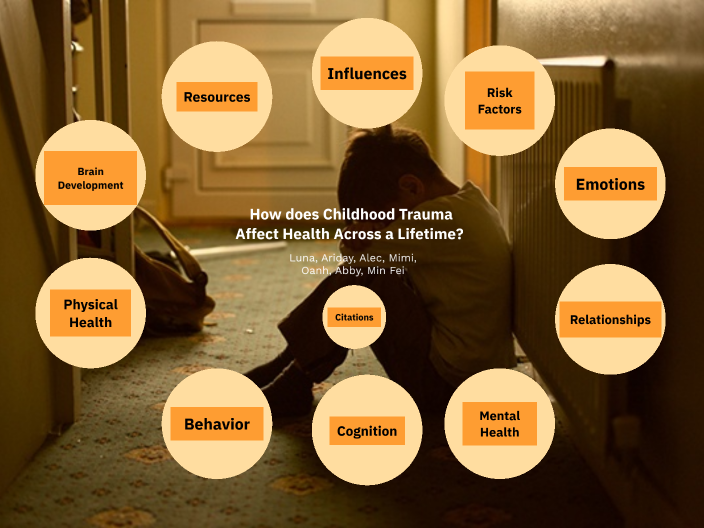 How does Childhood Trauma Affect Health Across a Lifetime?

Luna, Ariday, Alec, Mimi, Oanh, Abby, Min Fei

Influences

Risk Factors

Emotions

Relationships

Mental Health

Cognition

Behavior

Physical Health

Brain Development

Resources

Citations